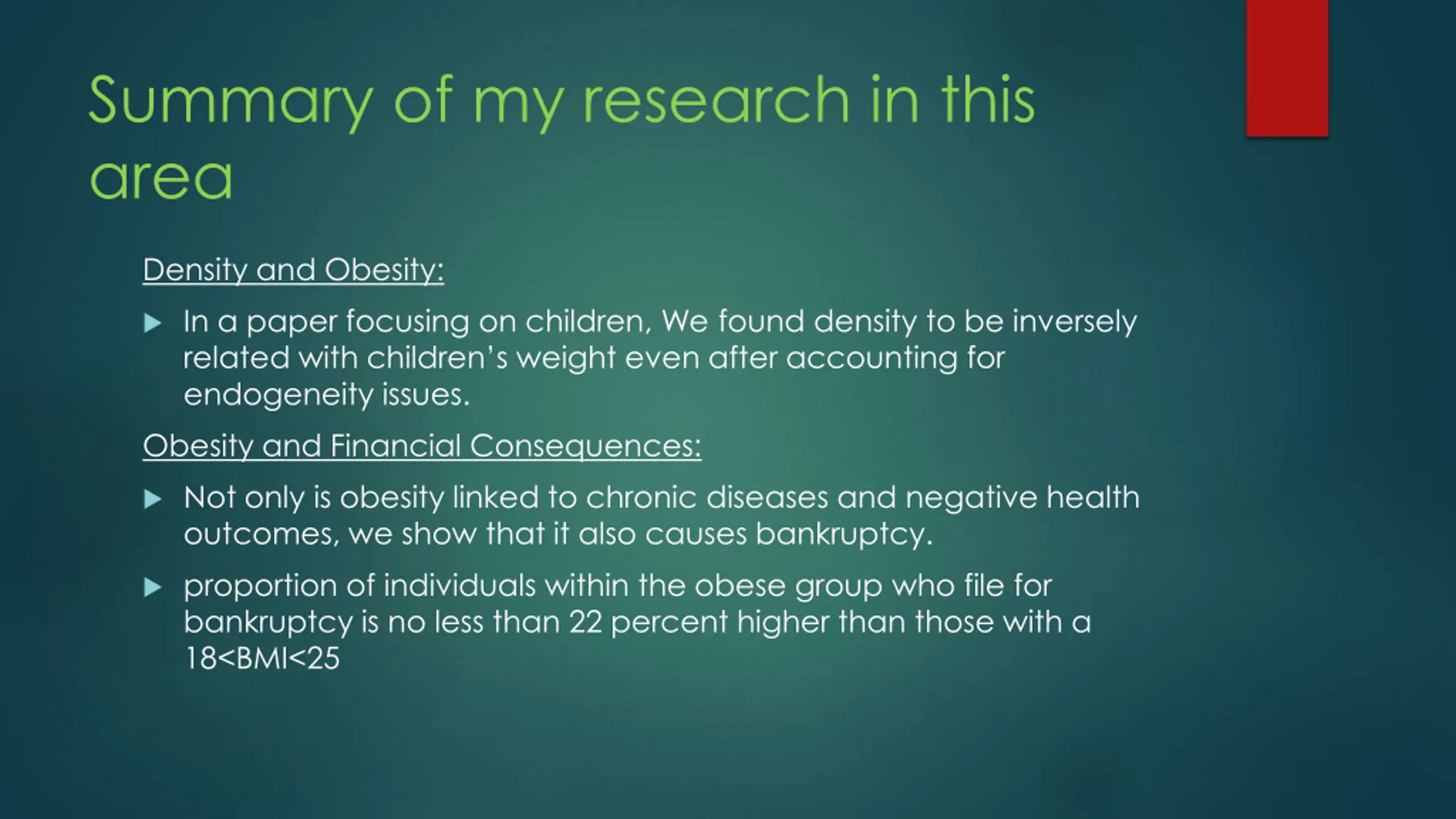 Summary of my research in this area

Density and Obesity:

In a paper focusing on children, We found density to be inversely related with children's weight even after accounting for endogeneity issues.

Obesity and Financial Consequences:

Not only is obesity linked to chronic diseases and negative health outcomes, we show that it also causes bankruptcy.

proportion of individuals within the obese group who file for bankruptcy is no less than 22 percent higher than those with a 18<BMI<25